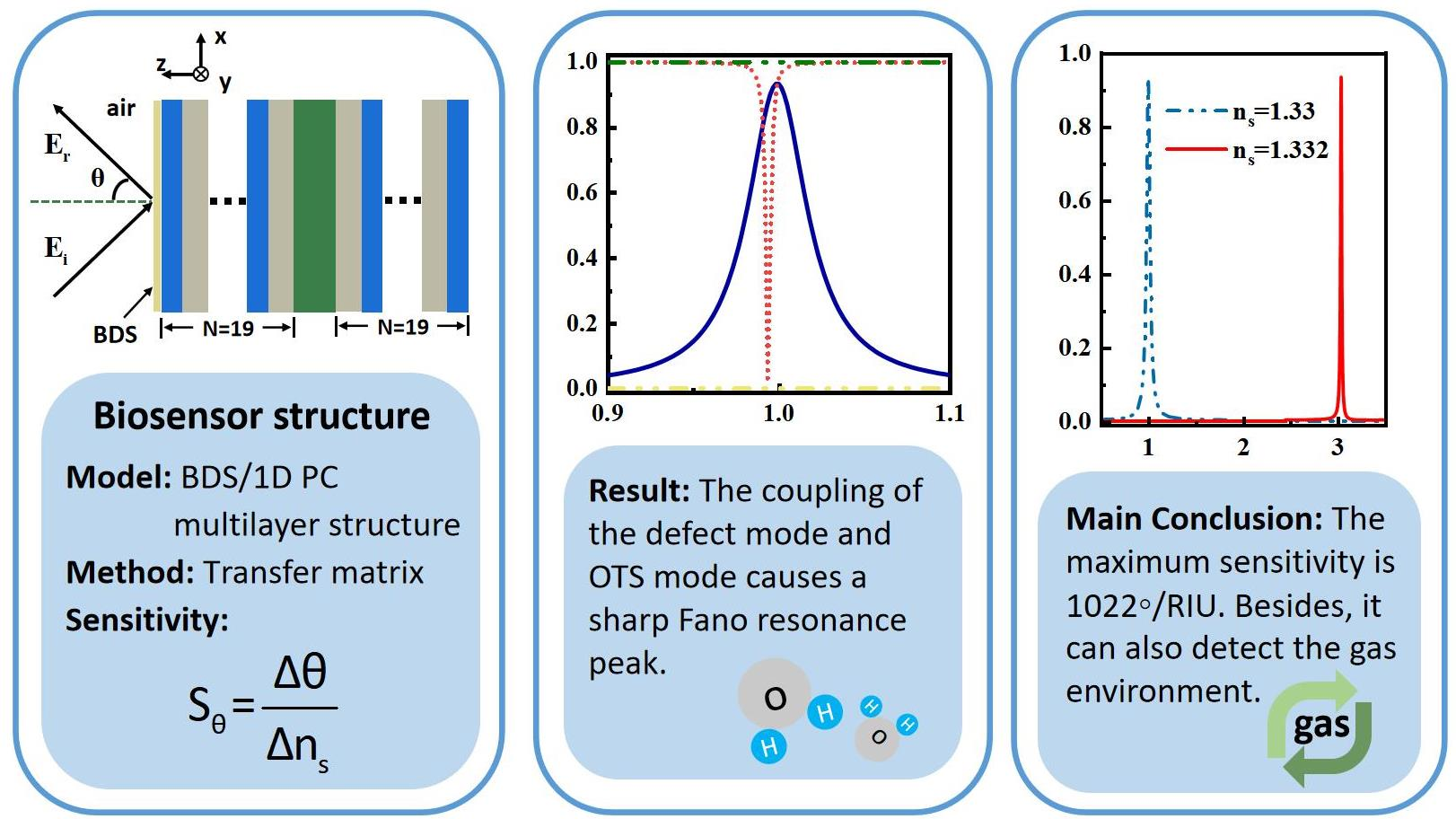 x
z
y
air
$E_r$
θ
$E_i$
BDS
N=19
N=19

Biosensor structure

Model: BDS/1D PC multilayer structure
Method: Transfer matrix
Sensitivity:

$S_\theta = \frac{\Delta\theta}{\Delta n_s}$

1.0
0.8
0.6
0.4
0.2
0.0
0.9
1.0
1.1

Result: The coupling of the defect mode and OTS mode causes a sharp Fano resonance peak.

O
H
H
H
O
H

1.0
0.8
0.6
0.4
0.2
0.0
1
2
3
$n_s$=1.33
$n_s$=1.332

Main Conclusion: The maximum sensitivity is 1022◦/RIU. Besides, it can also detect the gas environment.

gas